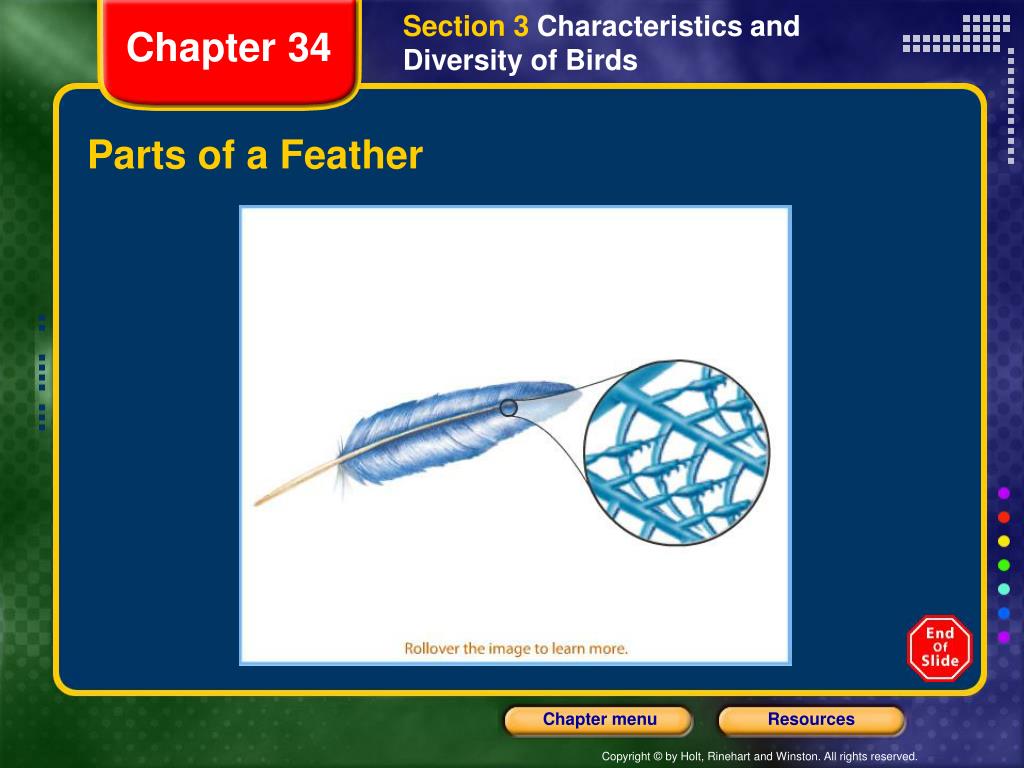 Chapter 34

Section 3 Characteristics and Diversity of Birds

Parts of a Feather

Rollover the image to learn more.

End Of Slide

Chapter menu

Resources

Copyright © by Holt, Rinehart and Winston. All rights reserved.